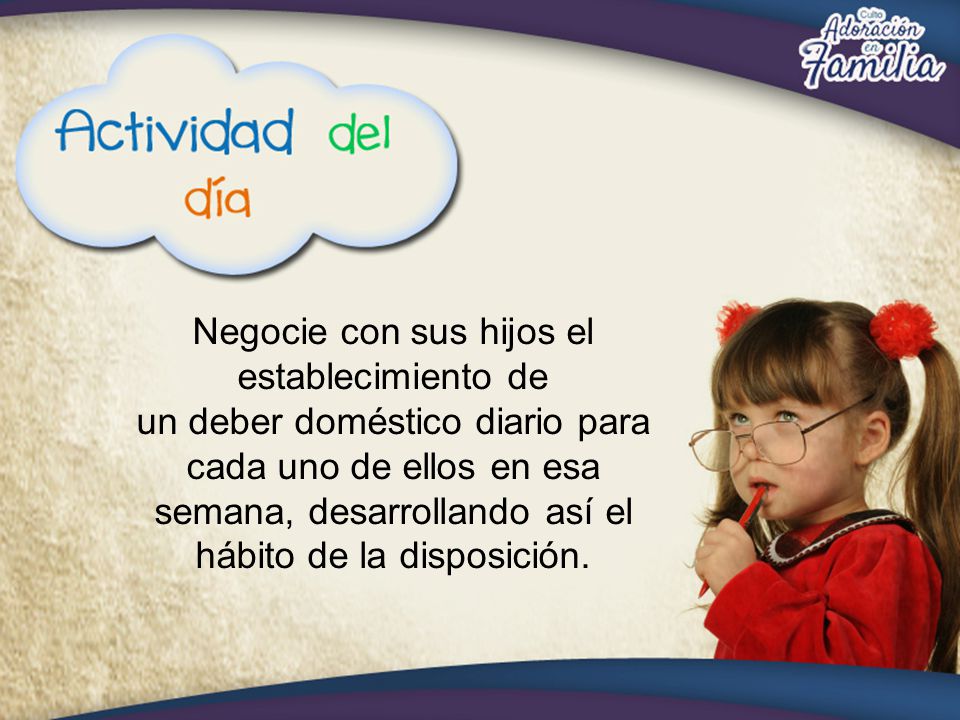 Culto
Adoración
en
Familia

Actividad del día

Negocie con sus hijos el establecimiento de
un deber doméstico diario para cada uno de ellos en esa semana, desarrollando así el hábito de la disposición.